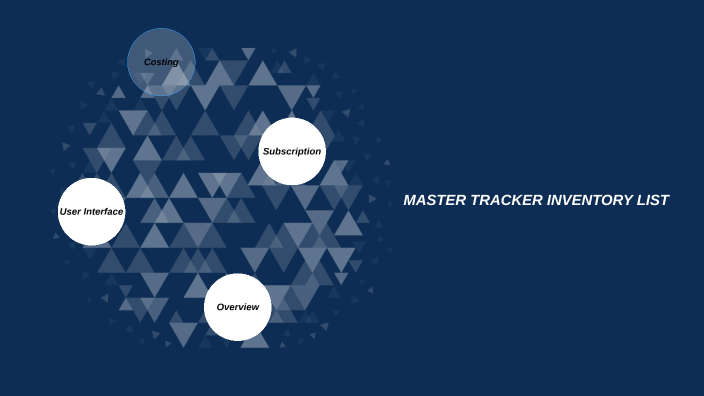 Costing

Subscription

User Interface

Overview

MASTER TRACKER INVENTORY LIST